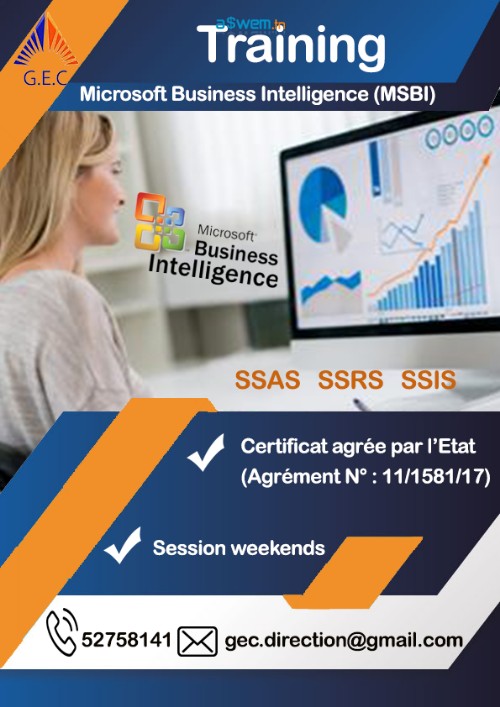 G.E.C

aSwem.tn

Training

Microsoft Business Intelligence (MSBI)

Microsoft Business Intelligence

SSAS SSRS SSIS

Certificat agrée par l'Etat (Agrément N° : 11/1581/17)

Session weekends

52758141 gec.direction@gmail.com